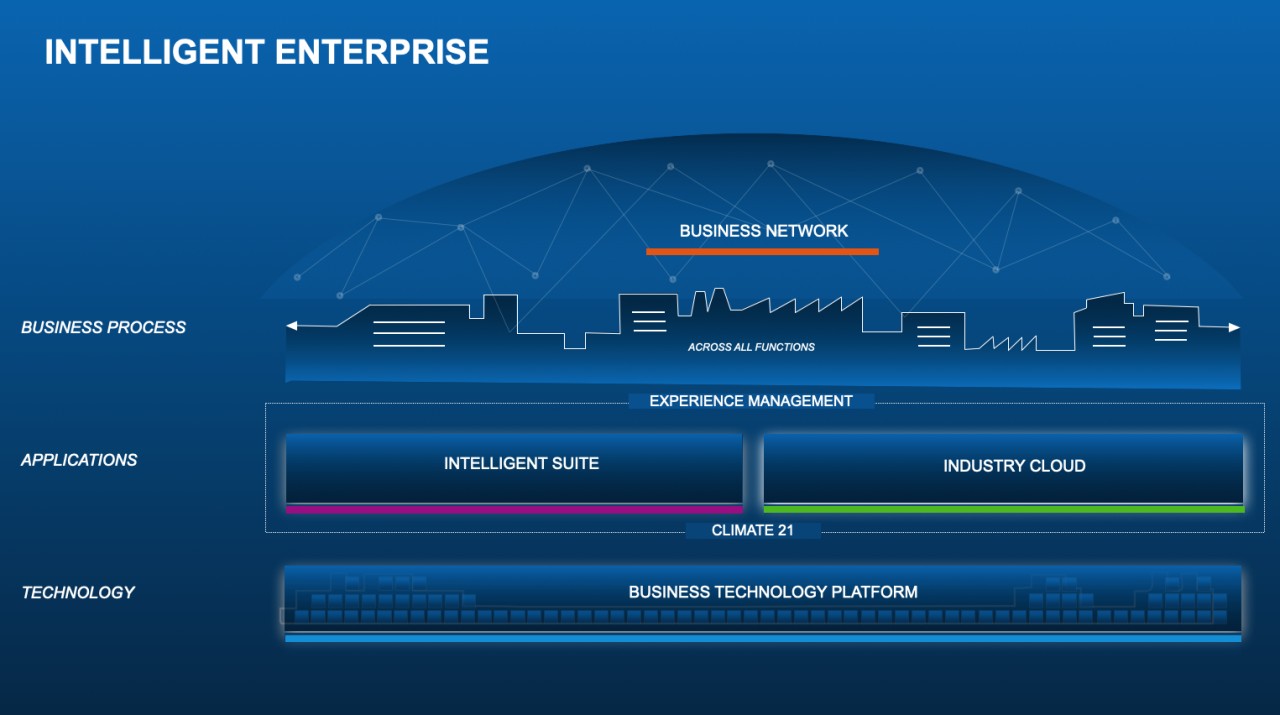 INTELLIGENT ENTERPRISE

BUSINESS NETWORK

BUSINESS PROCESS

ACROSS ALL FUNCTIONS

EXPERIENCE MANAGEMENT

APPLICATIONS

INTELLIGENT SUITE

INDUSTRY CLOUD

CLIMATE 21

TECHNOLOGY

BUSINESS TECHNOLOGY PLATFORM